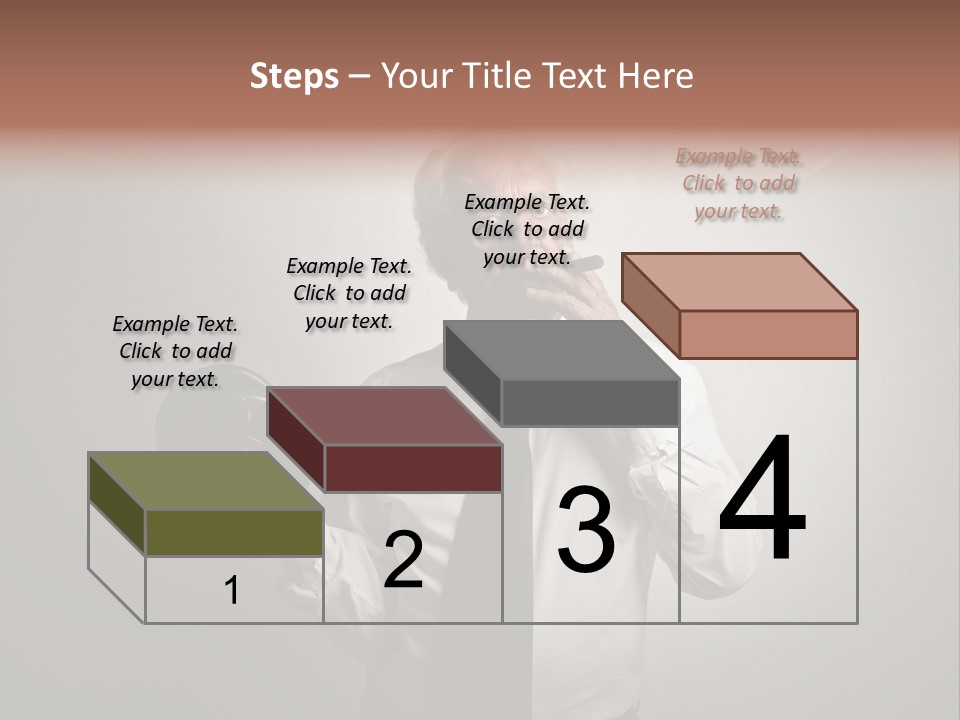 Steps – Your Title Text Here

Example Text. Click to add your text.

Example Text. Click to add your text.

Example Text. Click to add your text.

Example Text. Click to add your text.

1

2

3

4